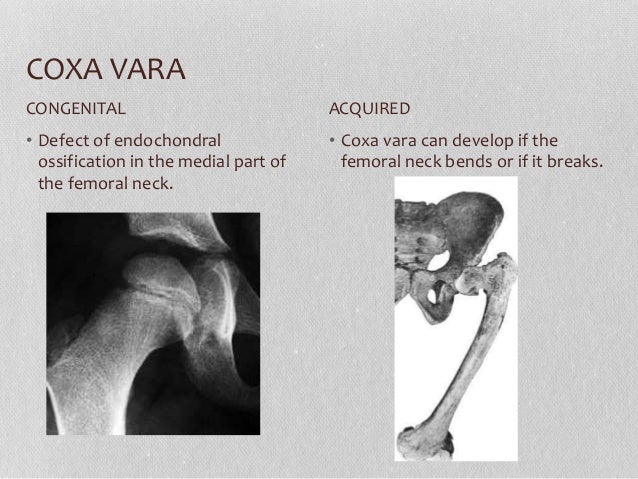 COXA VARA

CONGENITAL

• Defect of endochondral ossification in the medial part of the femoral neck.

ACQUIRED

• Coxa vara can develop if the femoral neck bends or if it breaks.